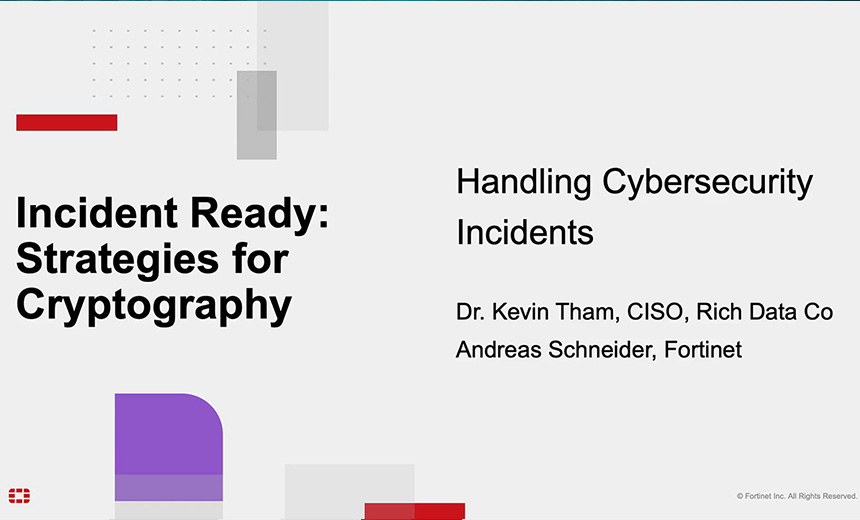 Incident Ready: Strategies for Cryptography

Handling Cybersecurity Incidents

Dr. Kevin Tham, CISO, Rich Data Co
Andreas Schneider, Fortinet

© Fortinet Inc. All Rights Reserved.